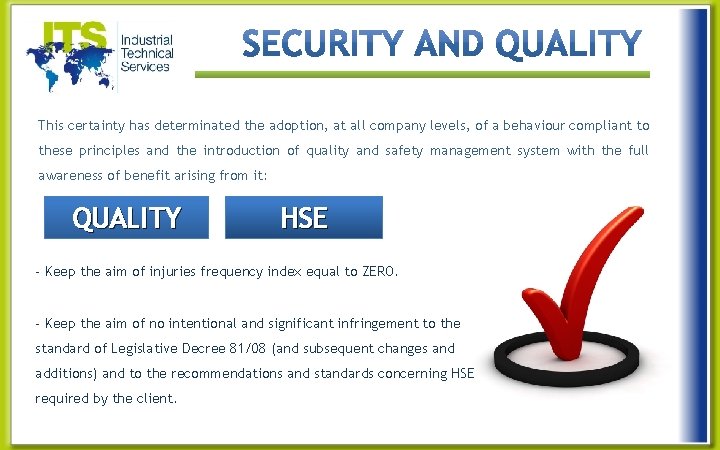 ITS Industrial Technical Services

SECURITY AND QUALITY

This certainty has determinated the adoption, at all company levels, of a behaviour compliant to these principles and the introduction of quality and safety management system with the full awareness of benefit arising from it:

QUALITY

HSE

- Keep the aim of injuries frequency index equal to ZERO.

- Keep the aim of no intentional and significant infringement to the standard of Legislative Decree 81/08 (and subsequent changes and additions) and to the recommendations and standards concerning HSE required by the client.